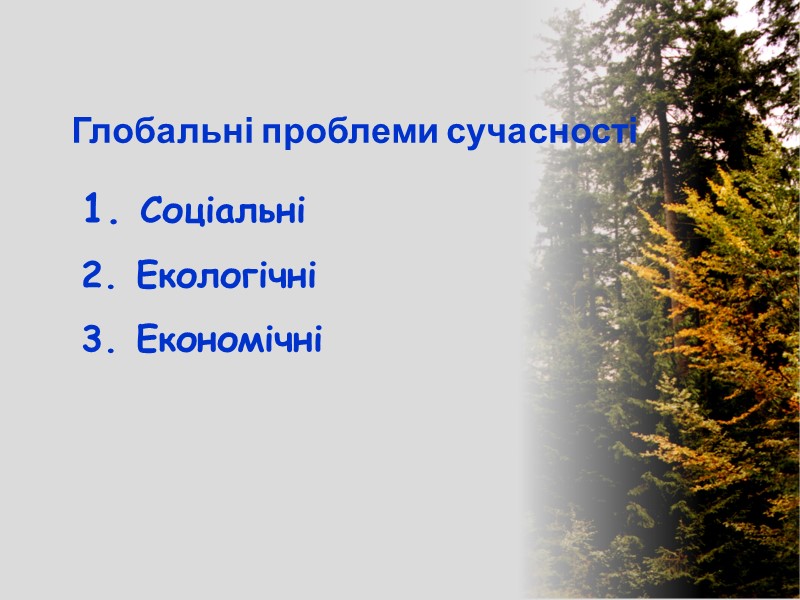 Глобальні проблеми сучасності

1. Соціальні
2. Екологічні
3. Економічні